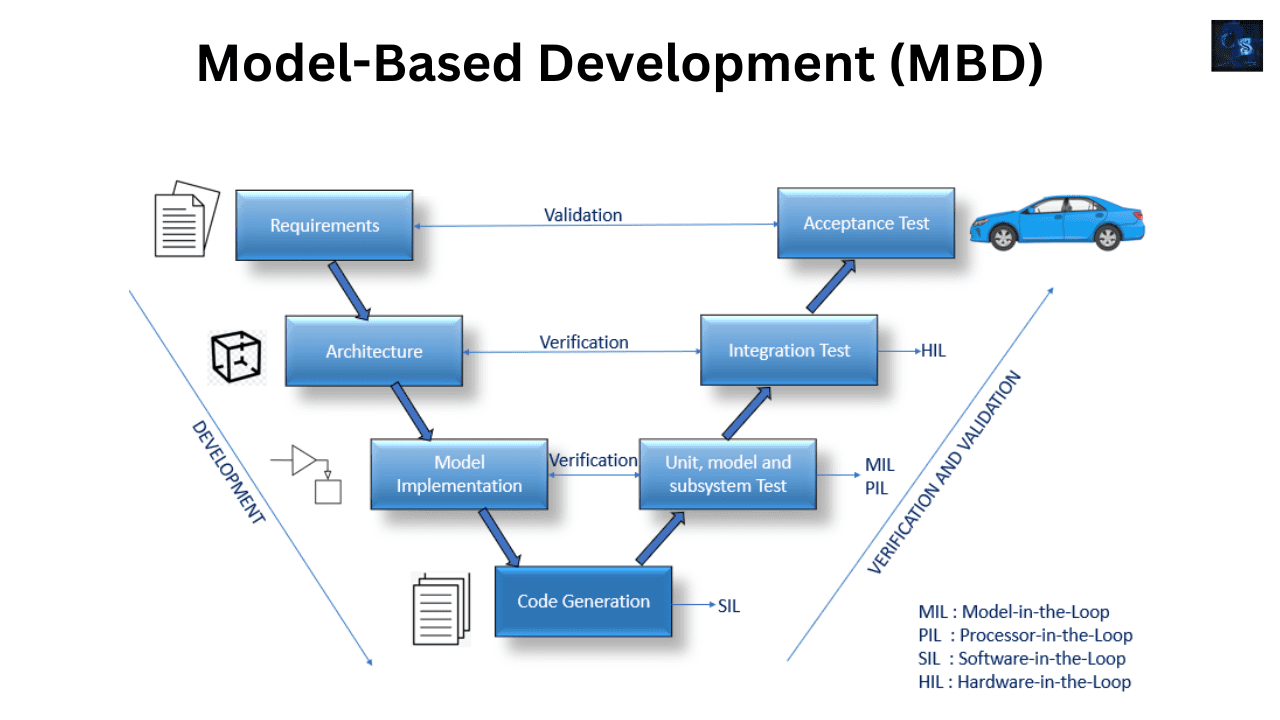 Model-Based Development (MBD)

Requirements

Validation

Acceptance Test

Architecture

Verification

Integration Test

HIL

DEVELOPMENT

Model Implementation

Verification

Unit, model and subsystem Test

MIL
PIL

VERIFICATION AND VALIDATION

Code Generation

SIL

MIL : Model-in-the-Loop
PIL : Processor-in-the-Loop
SIL : Software-in-the-Loop
HIL : Hardware-in-the-Loop